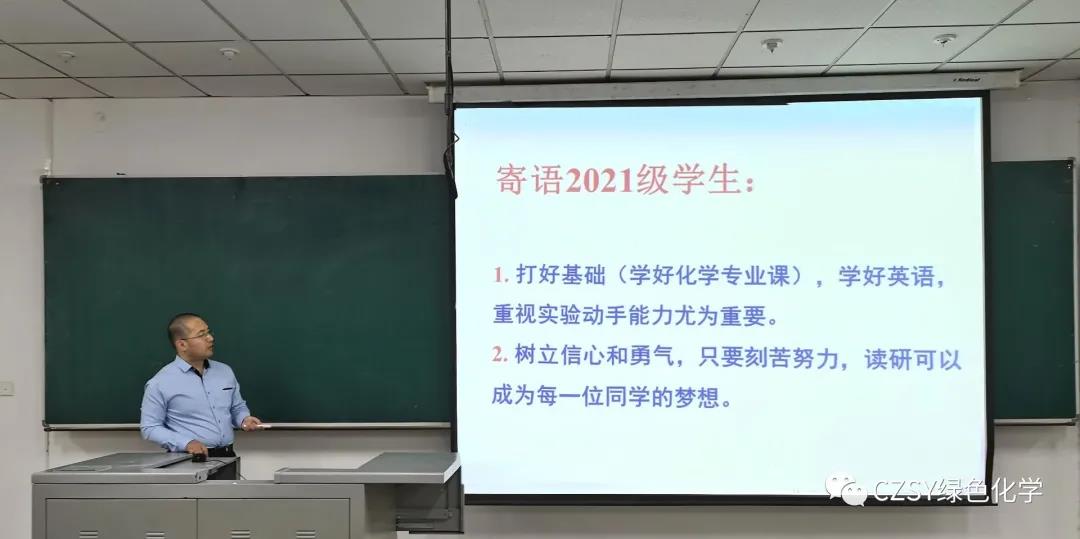 寄语2021级学生：

1. 打好基础（学好化学专业课），学好英语，重视实验动手能力尤为重要。

2. 树立信心和勇气，只要刻苦努力，读研可以成为每一位同学的梦想。

CZSY绿色化学